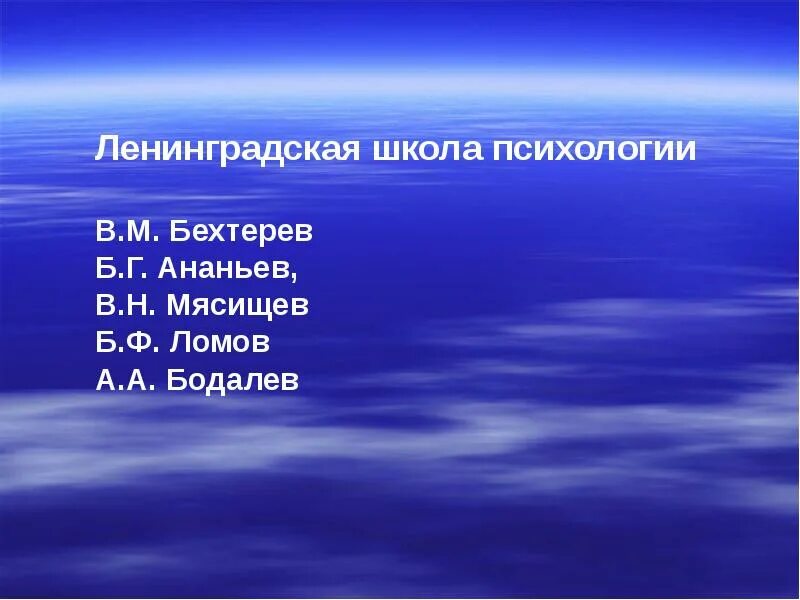 Ленинградская школа психологии

В.М. Бехтерев
Б.Г. Ананьев,
В.Н. Мясищев
Б.Ф. Ломов
А.А. Бодалев